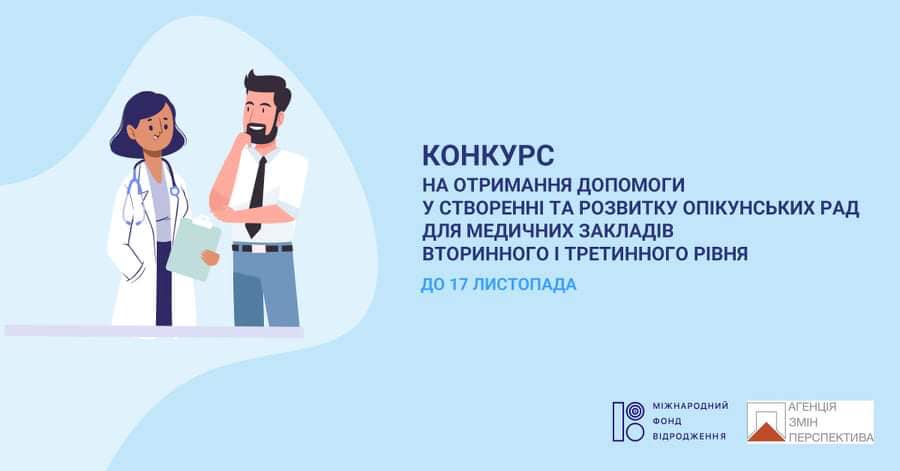 КОНКУРС
НА ОТРИМАННЯ ДОПОМОГИ У СТВОРЕННІ ТА РОЗВИТКУ ОПІКУНСЬКИХ РАД ДЛЯ МЕДИЧНИХ ЗАКЛАДІВ ВТОРИННОГО І ТРЕТИННОГО РІВНЯ

ДО 17 ЛИСТОПАДА

МІЖНАРОДНИЙ ФОНД ВІДРОДЖЕННЯ

АГЕНЦІЯ ЗМІН ПЕРСПЕКТИВА